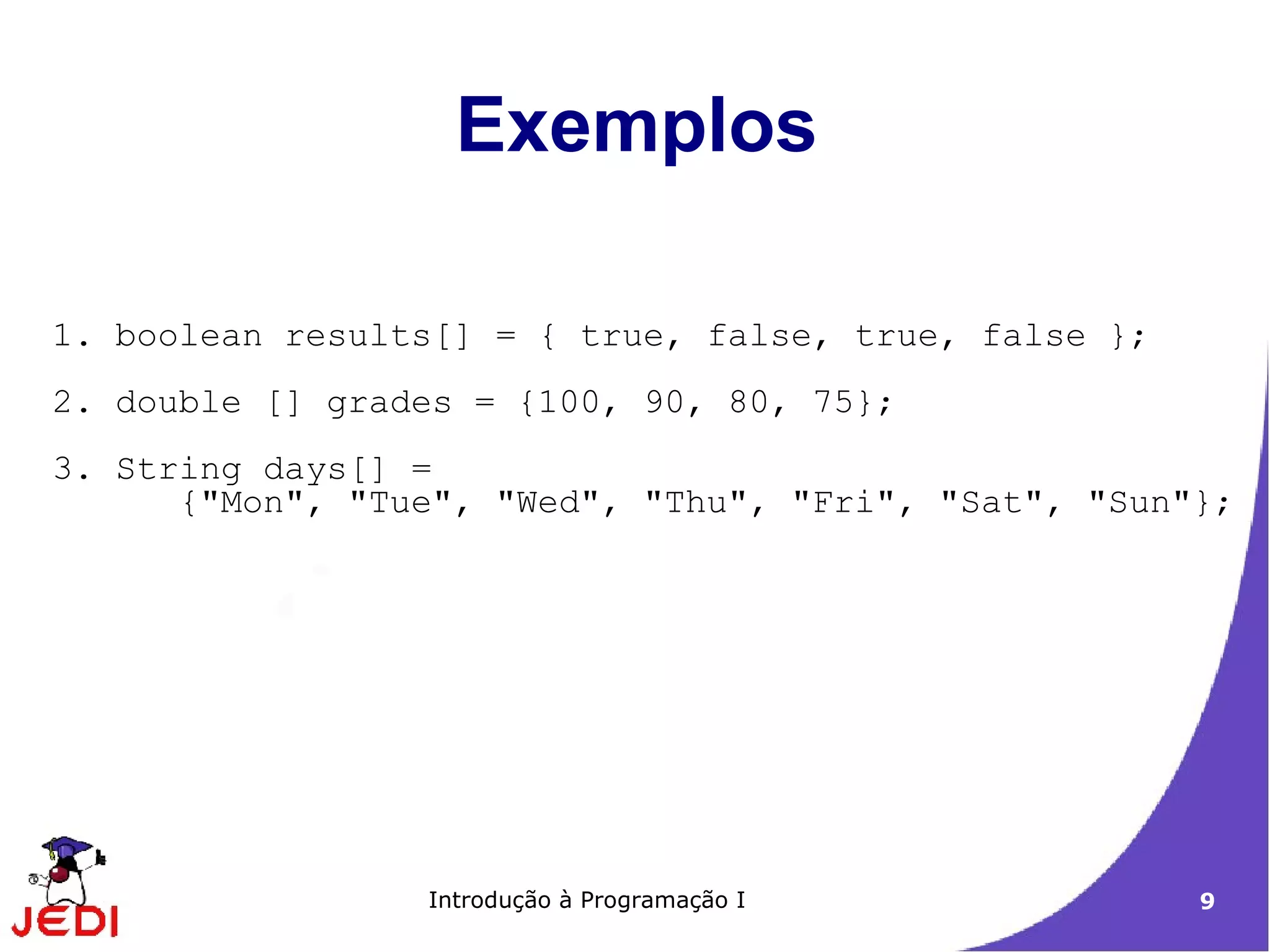 Exemplos

1. boolean results[] = { true, false, true, false };

2. double [] grades = {100, 90, 80, 75};

3. String days[] =
 {"Mon", "Tue", "Wed", "Thu", "Fri", "Sat", "Sun"};

JEDI

Introdução à Programação I

9